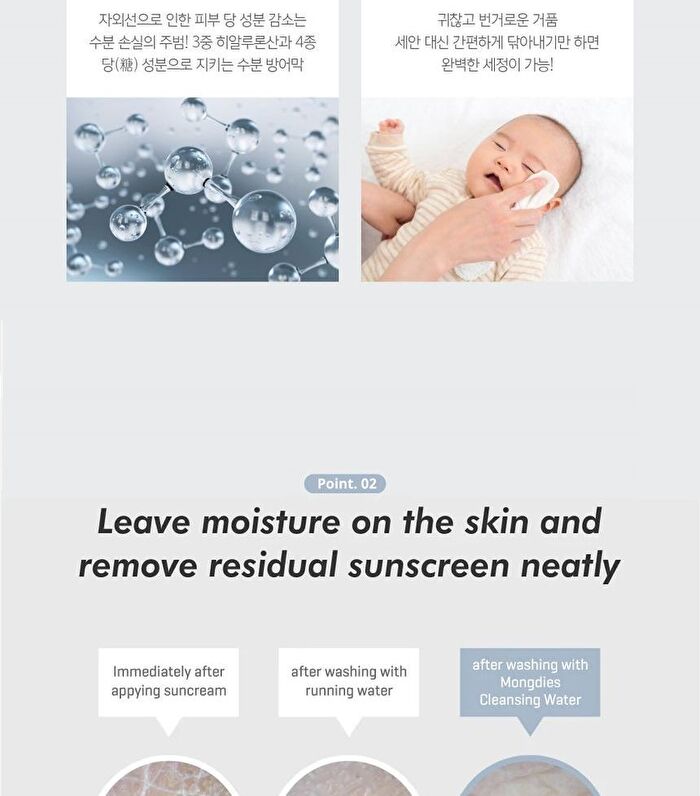 자외선으로 인한 피부 당 성분 감소는 수분 손실의 주범! 3종 히알루론산과 4종 당(糖) 성분으로 지키는 수분 방어막

귀찮고 번거로운 거품 세안 대신 간편하게 닦아내기만 하면 완벽한 세정이 가능!

Point. 02

Leave moisture on the skin and remove residual sunscreen neatly

Immediately after appying suncream

after washing with running water

after washing with Mongdies Cleansing Water